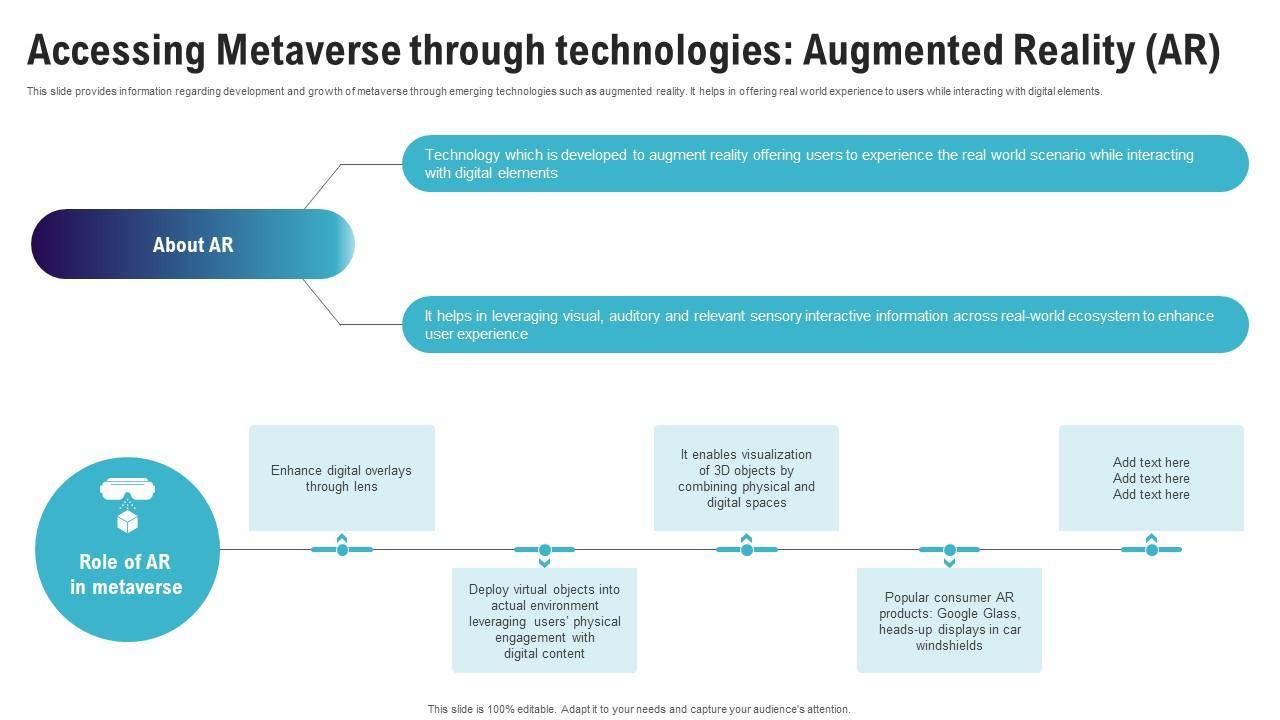 Accessing Metaverse through technologies: Augmented Reality (AR)

This slide provides information regarding development and growth of metaverse through emerging technologies such as augmented reality. It helps in offering real world experience to users while interacting with digital elements.

About AR

Technology which is developed to augment reality offering users to experience the real world scenario while interacting with digital elements

It helps in leveraging visual, auditory and relevant sensory interactive information across real-world ecosystem to enhance user experience

Role of AR in metaverse

Enhance digital overlays through lens

Deploy virtual objects into actual environment leveraging users' physical engagement with digital content

It enables visualization of 3D objects by combining physical and digital spaces

Popular consumer AR products: Google Glass, heads-up displays in car windshields

Add text here
Add text here
Add text here

This slide is 100% editable. Adapt it to your needs and capture your audience's attention.